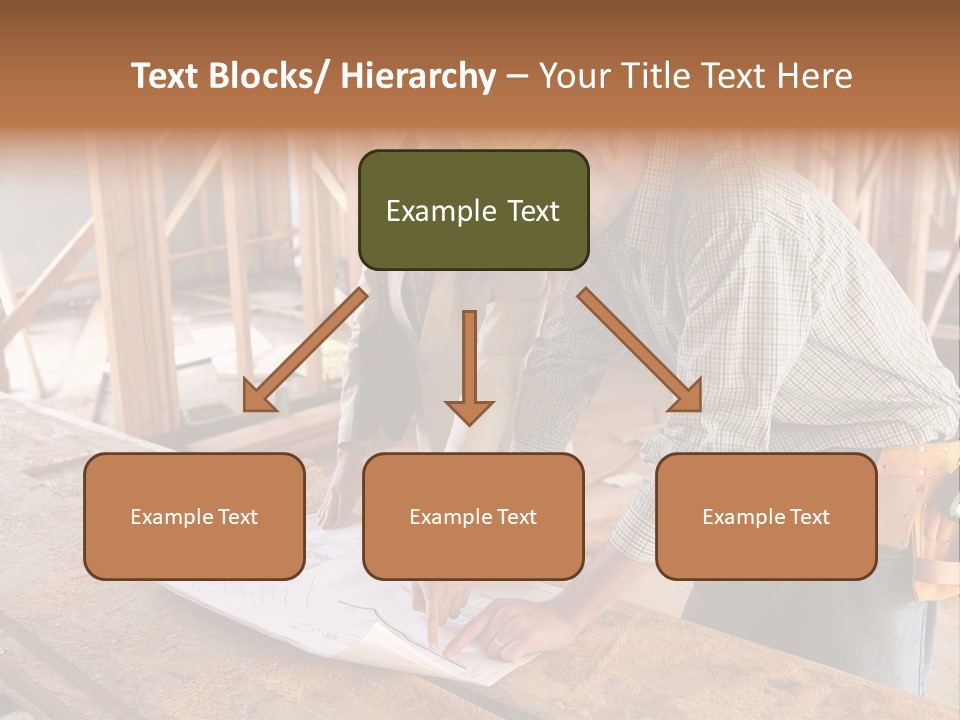 Text Blocks/ Hierarchy – Your Title Text Here

Example Text

Example Text

Example Text

Example Text